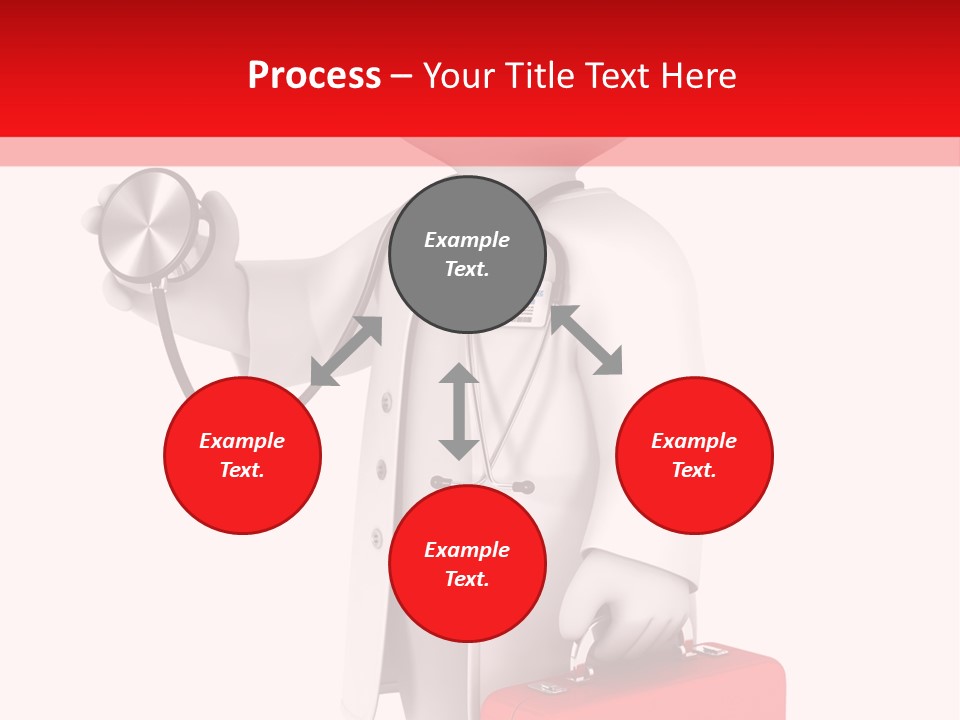 Process – Your Title Text Here

Example Text.

Example Text.

Example Text.

Example Text.